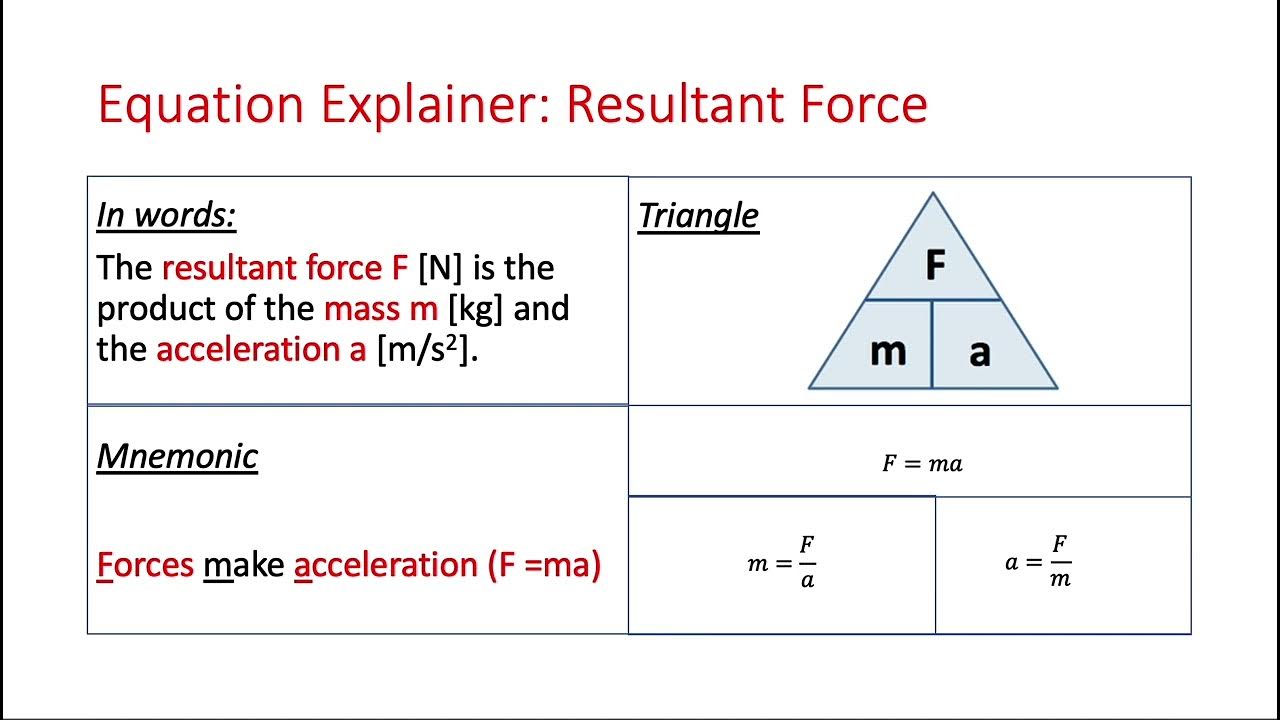 Equation Explainer: Resultant Force

In words:

The resultant force F [N] is the product of the mass m [kg] and the acceleration a [m/s$^2$].

Triangle

F

m

a

Mnemonic

Forces make acceleration (F =ma)

$F = ma$

$m = \frac{F}{a}$

$a = \frac{F}{m}$